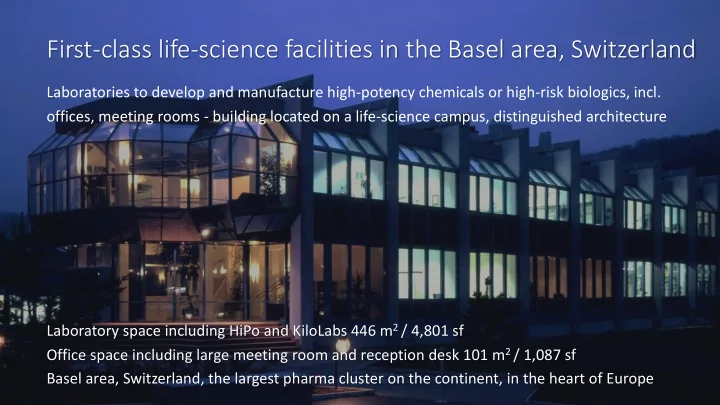 First-class life-science facilities in the Basel area, Switzerland

Laboratories to develop and manufacture high-potency chemicals or high-risk biologics, incl. offices, meeting rooms - building located on a life-science campus, distinguished architecture

Laboratory space including HiPo and KiloLabs 446 $m^2$ / 4,801 sf
Office space including large meeting room and reception desk 101 $m^2$ / 1,087 sf
Basel area, Switzerland, the largest pharma cluster on the continent, in the heart of Europe